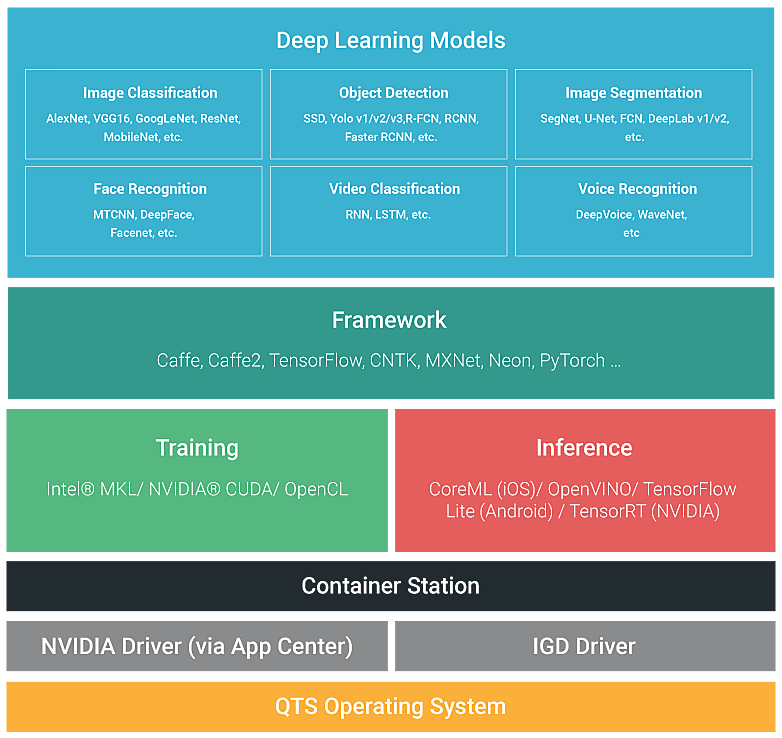 Deep Learning Models

Image Classification
AlexNet, VGG16, GoogLeNet, ResNet, MobileNet, etc.

Object Detection
SSD, Yolo v1/v2/v3,R-FCN, RCNN, Faster RCNN, etc.

Image Segmentation
SegNet, U-Net, FCN, DeepLab v1/v2, etc.

Face Recognition
MTCNN, DeepFace, Facenet, etc.

Video Classification
RNN, LSTM, etc.

Voice Recognition
DeepVoice, WaveNet, etc

Framework
Caffe, Caffe2, TensorFlow, CNTK, MXNet, Neon, PyTorch ...

Training
Intel® MKL/ NVIDIA® CUDA/ OpenCL

Inference
CoreML (iOS)/ OpenVINO/ TensorFlow Lite (Android) / TensorRT (NVIDIA)

Container Station

NVIDIA Driver (via App Center)

IGD Driver

QTS Operating System